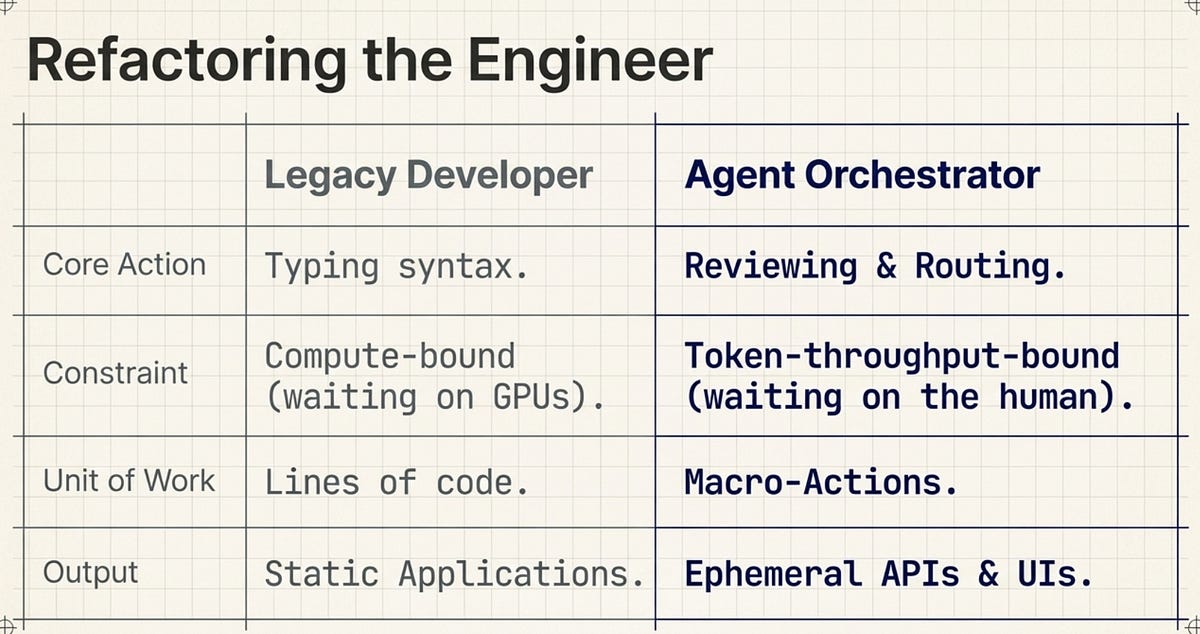 Refactoring the Engineer

| | Legacy Developer | Agent Orchestrator |
|---|---|---|
| Core Action | Typing syntax. | Reviewing & Routing. |
| Constraint | Compute-bound (waiting on GPUs). | Token-throughput-bound (waiting on the human). |
| Unit of Work | Lines of code. | Macro-Actions. |
| Output | Static Applications. | Ephemeral APIs & UIs. |